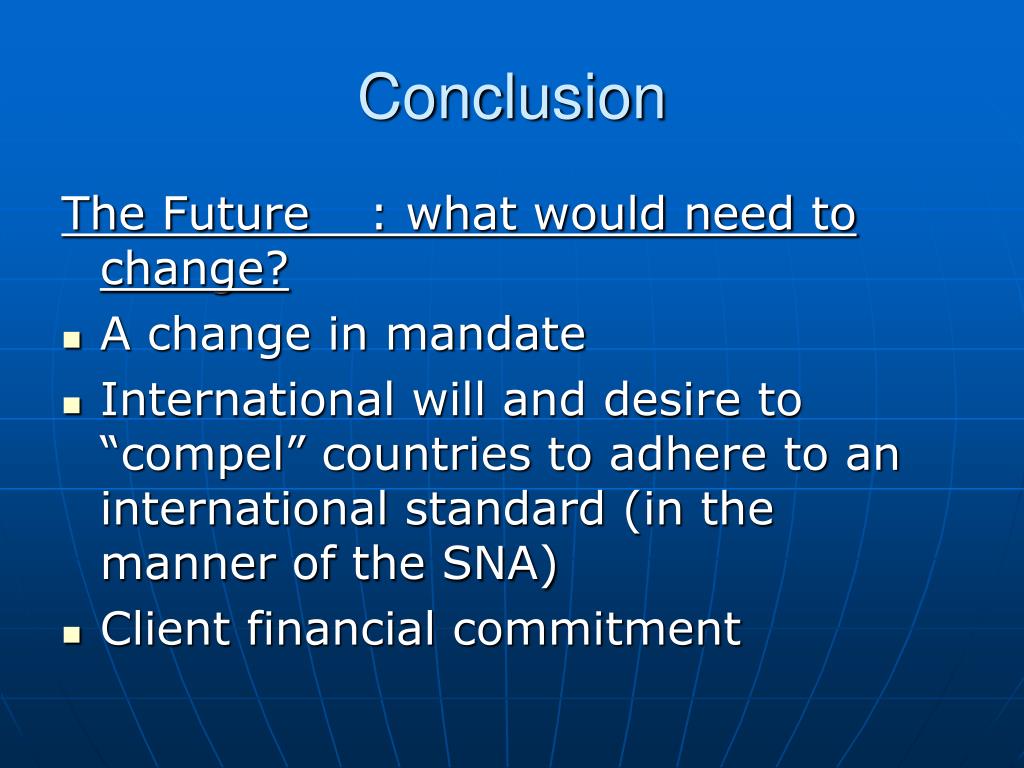 Conclusion

The Future : what would need to change?

- A change in mandate
- International will and desire to “compel” countries to adhere to an international standard (in the manner of the SNA)
- Client financial commitment